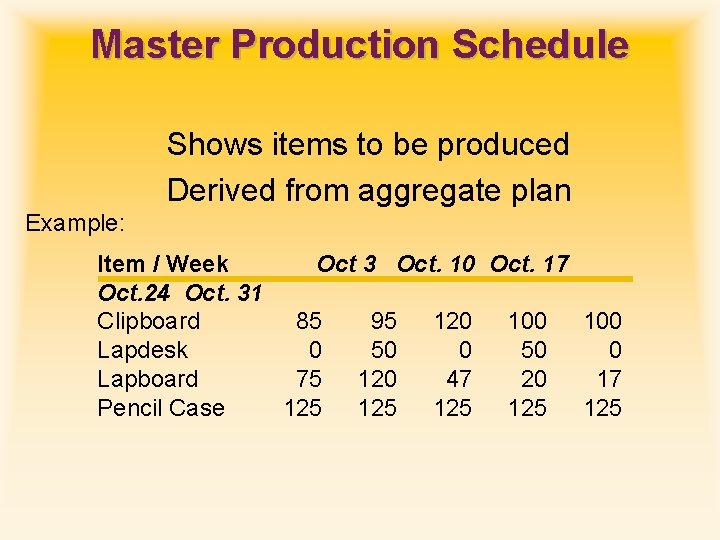 Master Production Schedule

Shows items to be produced

Derived from aggregate plan

Example:

| Item / Week | Oct 3 | Oct. 10 | Oct. 17 | Oct.24 | Oct. 31 |
|---|---|---|---|---|---|
| Clipboard | 85 | 95 | 120 | 100 | 100 |
| Lapdesk | 0 | 50 | 0 | 50 | 0 |
| Lapboard | 75 | 120 | 47 | 20 | 17 |
| Pencil Case | 125 | 125 | 125 | 125 | 125 |